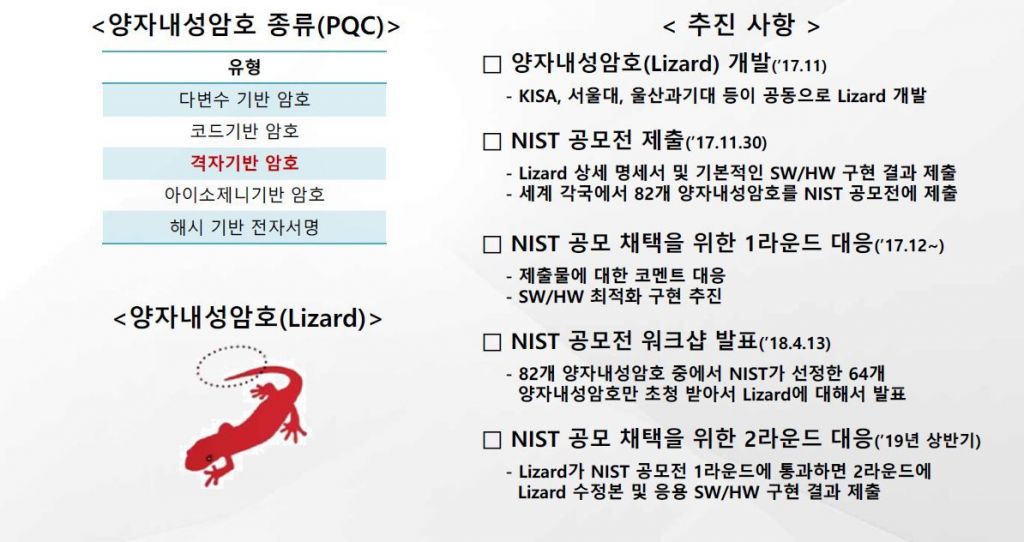 <양자내성암호 종류(PQC)>

| 유형 |
|---|
| 다변수 기반 암호 |
| 코드기반 암호 |
| 격자기반 암호 |
| 아이소제니기반 암호 |
| 해시 기반 전자서명 |

<양자내성암호(Lizard)>

< 추진 사항 >

□ 양자내성암호(Lizard) 개발('17.11)

- KISA, 서울대, 울산과기대 등이 공동으로 Lizard 개발

□ NIST 공모전 제출('17.11.30)

- Lizard 상세 명세서 및 기본적인 SW/HW 구현 결과 제출
- 세계 각국에서 82개 양자내성암호를 NIST 공모전에 제출

□ NIST 공모 채택을 위한 1라운드 대응('17.12~)

- 제출물에 대한 코멘트 대응
- SW/HW 최적화 구현 추진

□ NIST 공모전 워크샵 발표('18.4.13)

- 82개 양자내성암호 중에서 NIST가 선정한 64개 양자내성암호만 초청 받아서 Lizard에 대해서 발표

□ NIST 공모 채택을 위한 2라운드 대응('19년 상반기)

- Lizard가 NIST 공모전 1라운드에 통과하면 2라운드에 Lizard 수정본 및 응용 SW/HW 구현 결과 제출